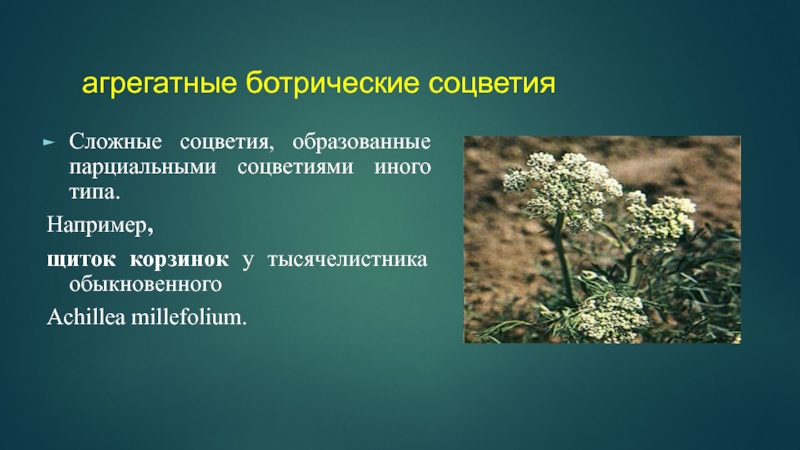 агрегатные ботрические соцветия

Сложные соцветия, образованные парциальными соцветиями иного типа.

Например,

щиток корзинок у тысячелистника обыкновенного

Achillea millefolium.